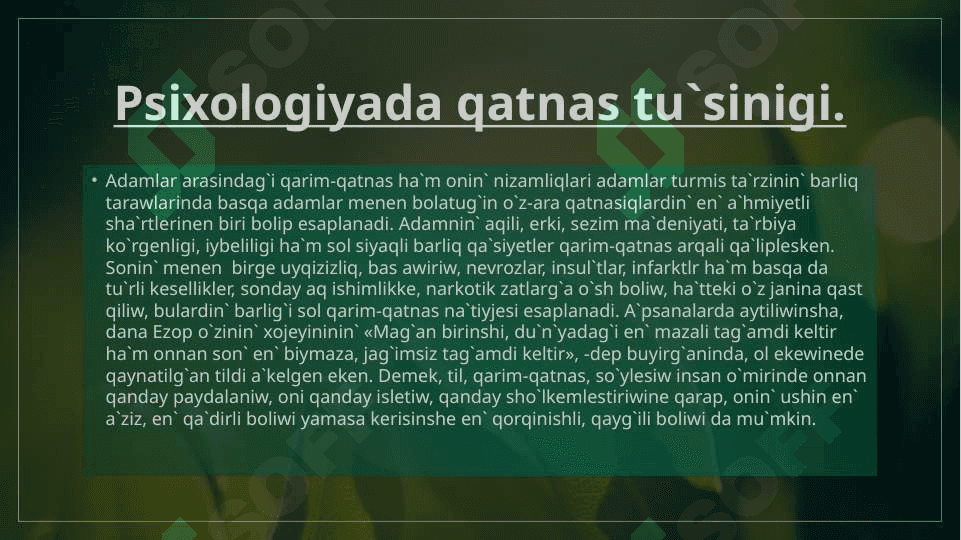 Psixologiyada qatnas tu`sinigi.

• Adamlar arasindag`i qarim-qatnas ha`m onin` nizamliqlari adamlar turmis ta`rzinin` barliq tarawlarinda basqa adamlar menen bolatug`in o`z-ara qatnasiqlardin` en` a`hmiyetli sha`rtlerinen biri bolip esaplanadi. Adamnin` aqili, erki, sezim ma`deniyati, ta`rbiya ko`rgenligi, iybeliligi ha`m sol siyaqli barliq qa`siyetler qarim-qatnas arqali qa`liplesken. Sonin` menen birge uyqizizliq, bas awiriw, nevrozlar, insul`tlar, infarktlr ha`m basqa da tu`rli kesellikler, sonday aq ishimlikke, narkotik zatlarg`a o`sh boliw, ha`tteki o`z janina qast qiliw, bulardin` barlig`i sol qarim-qatnas na`tiyjesi esaplanadi. A`psanalarda aytiliwinsha, dana Ezop o`zinin` xojeyininin` «Mag`an birinshi, du`n`yadag`i en` mazali tag`amdi keltir ha`m onnan son` en` biymaza, jag`imsiz tag`amdi keltir», -dep buyirg`aninda, ol ekewinede qaynatilg`an tildi a`kelgen eken. Demek, til, qarim-qatnas, so`ylesiw insan o`mirinde onnan qanday paydalaniw, oni qanday isletiw, qanday sho`lkemlestiriwine qarap, onin` ushin en` a`ziz, en` qa`dirli boliwi yamasa kerisinshe en` qorqinishli, qayg`ili boliwi da mu`mkin.